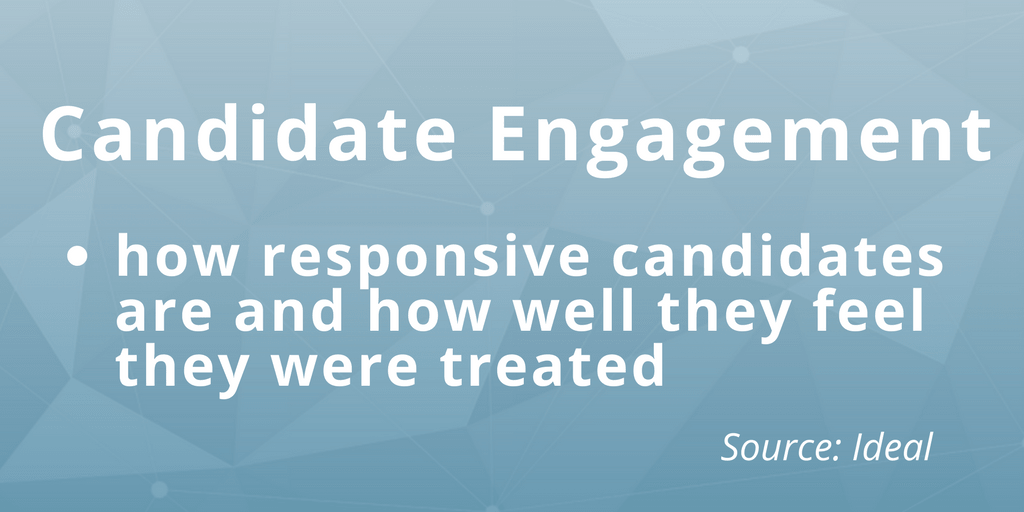 Candidate Engagement

• how responsive candidates are and how well they feel they were treated

Source: Ideal